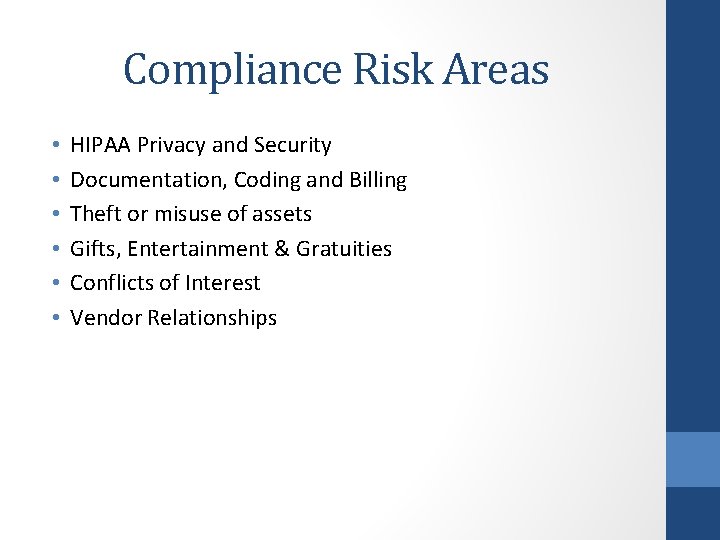 Compliance Risk Areas

• HIPAA Privacy and Security
• Documentation, Coding and Billing
• Theft or misuse of assets
• Gifts, Entertainment & Gratuities
• Conflicts of Interest
• Vendor Relationships